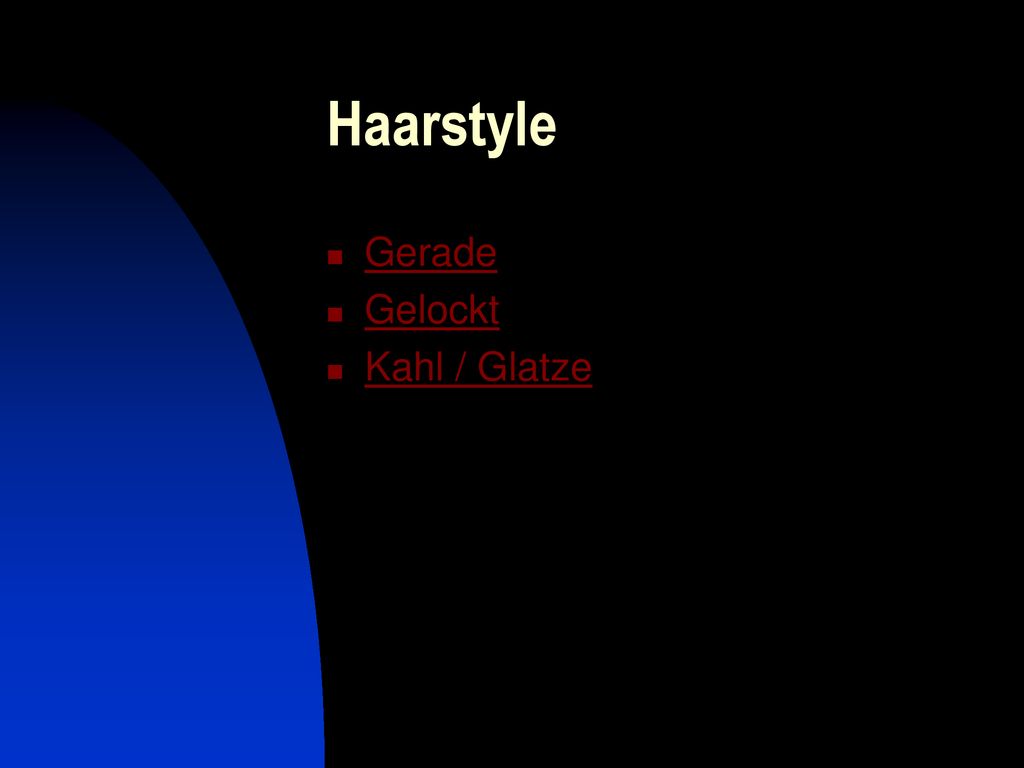 Haarstyle

- Gerade
- Gelockt
- Kahl / Glatze